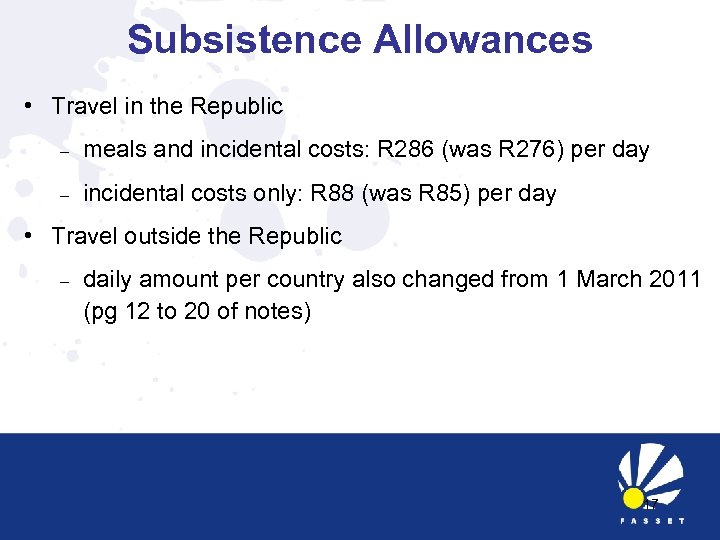 Subsistence Allowances

• Travel in the Republic

– meals and incidental costs: R286 (was R276) per day

– incidental costs only: R88 (was R85) per day

• Travel outside the Republic

– daily amount per country also changed from 1 March 2011 (pg 12 to 20 of notes)

17

FASSET